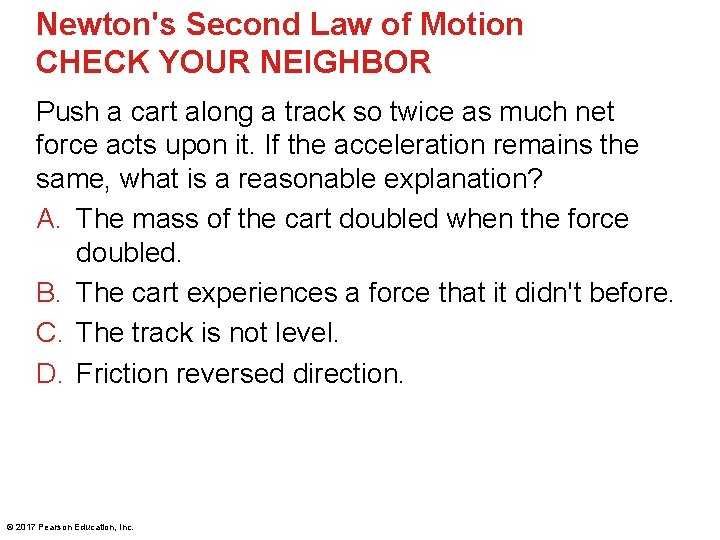 Newton's Second Law of Motion
CHECK YOUR NEIGHBOR

Push a cart along a track so twice as much net force acts upon it. If the acceleration remains the same, what is a reasonable explanation?

A. The mass of the cart doubled when the force doubled.
B. The cart experiences a force that it didn't before.
C. The track is not level.
D. Friction reversed direction.

© 2017 Pearson Education, Inc.